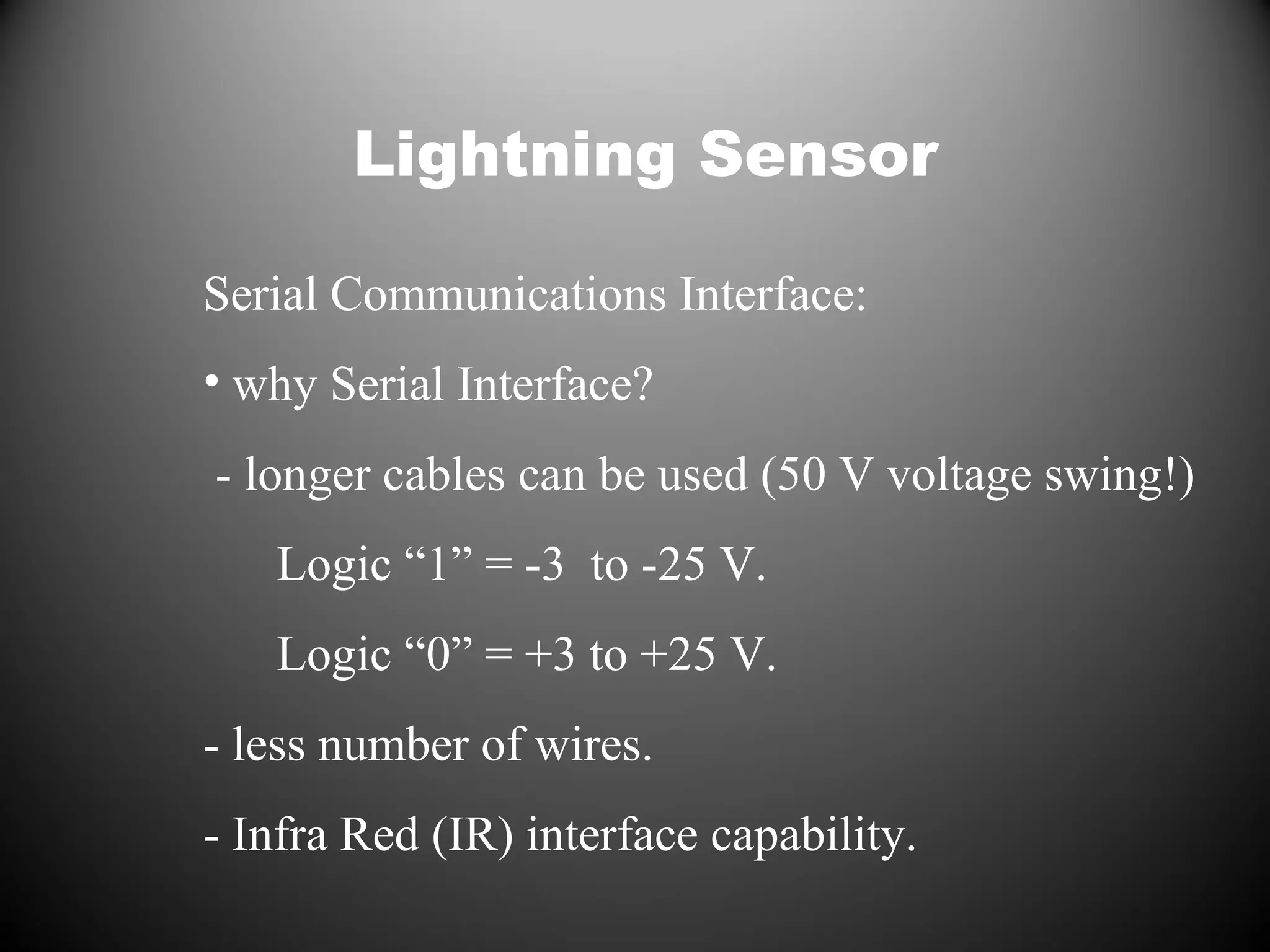 Lightning Sensor

Serial Communications Interface:

• why Serial Interface?

- longer cables can be used (50 V voltage swing!)

Logic “1” = -3 to -25 V.

Logic “0” = +3 to +25 V.

- less number of wires.

- Infra Red (IR) interface capability.